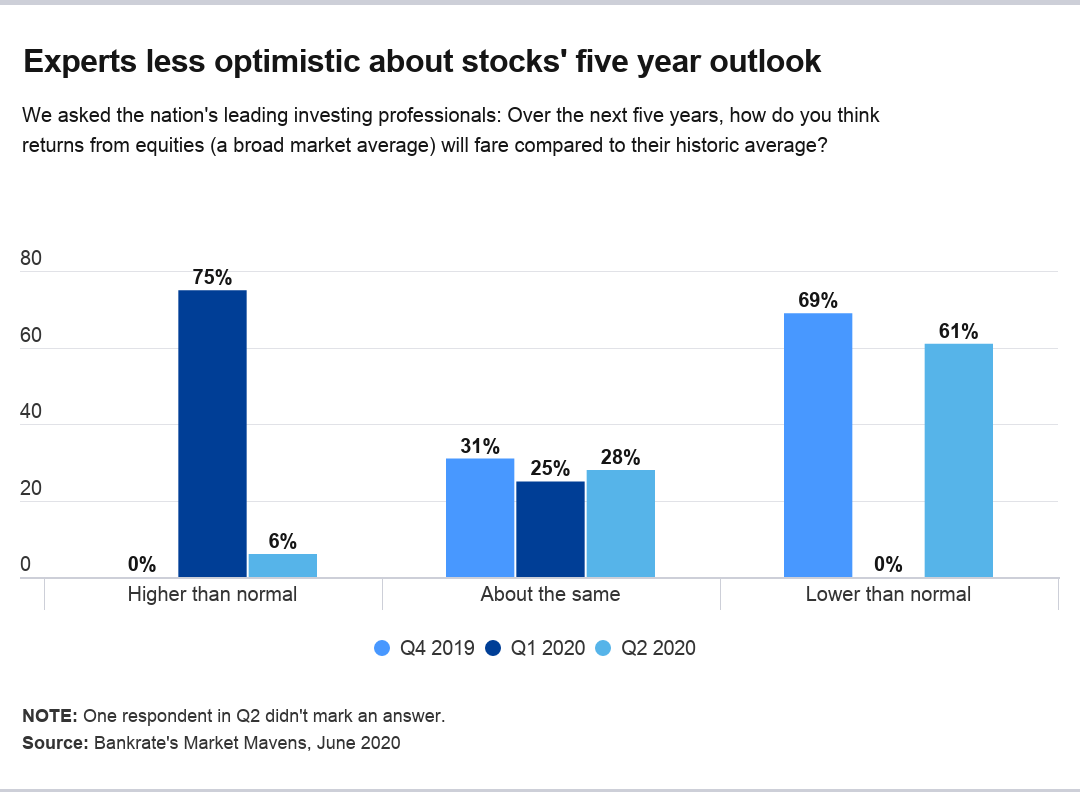 Experts less optimistic about stocks' five year outlook

We asked the nation's leading investing professionals: Over the next five years, how do you think returns from equities (a broad market average) will fare compared to their historic average?

80
60
40
20
0

0%
75%
6%
31%
25%
28%
69%
0%
61%

Higher than normal
About the same
Lower than normal

Q4 2019
Q1 2020
Q2 2020

NOTE: One respondent in Q2 didn't mark an answer.
Source: Bankrate's Market Mavens, June 2020